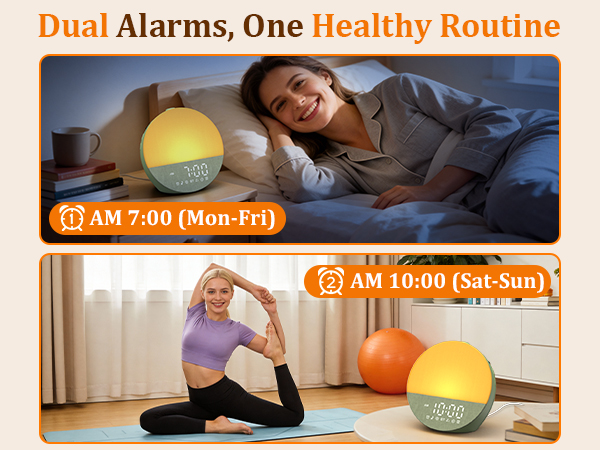 Dual Alarms, One Healthy Routine

7:00

1 AM 7:00 (Mon-Fri)

2 AM 10:00 (Sat-Sun)

10:00